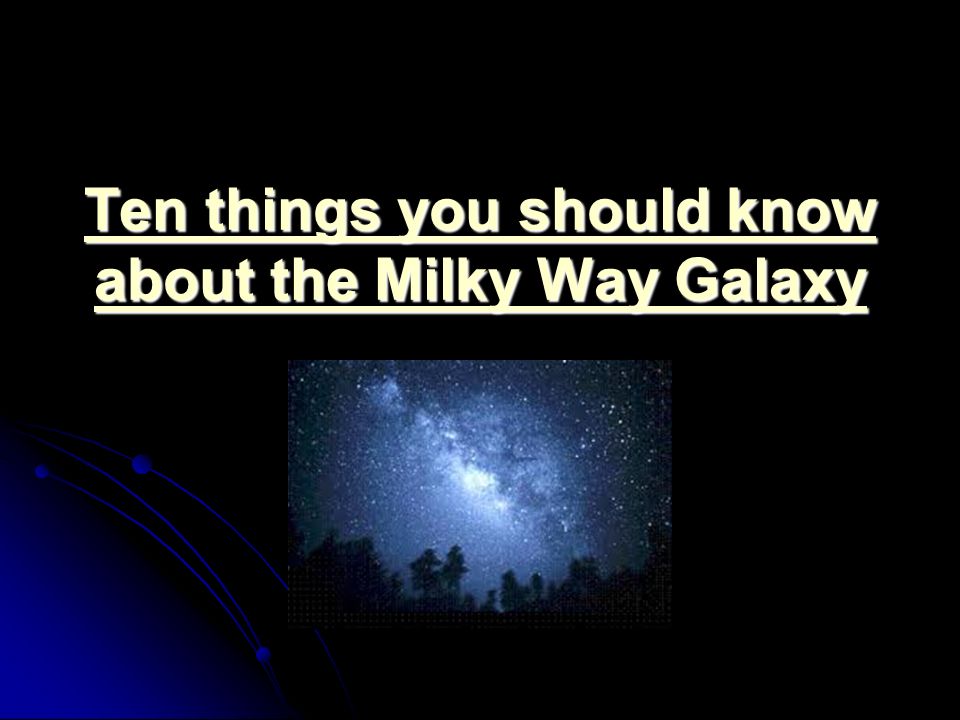 Ten things you should know about the Milky Way Galaxy